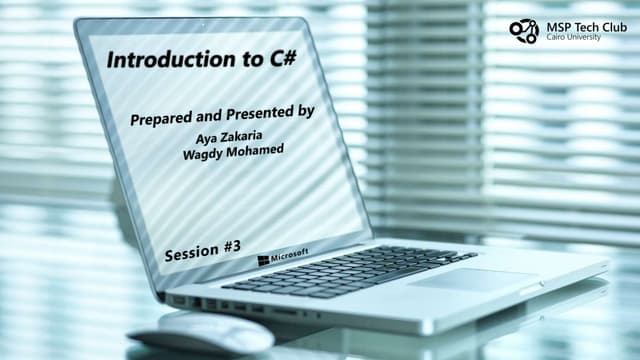 MSP Tech Club
Cairo University

Introduction to C#

Prepared and Presented by
Aya Zakaria
Wagdy Mohamed

Session #3

Microsoft